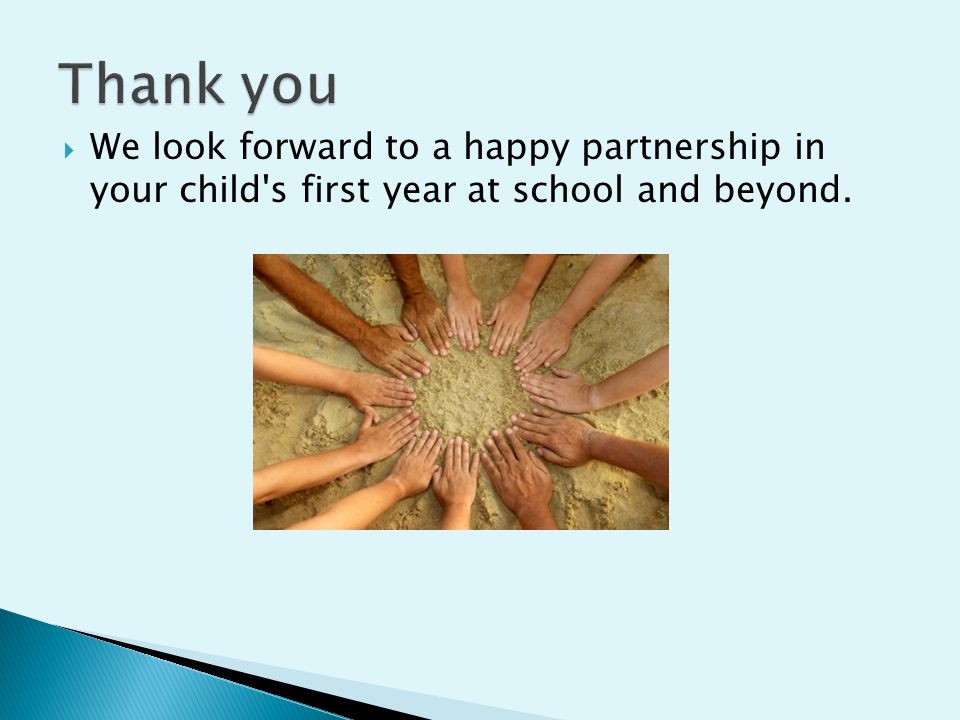 Thank you

We look forward to a happy partnership in your child's first year at school and beyond.